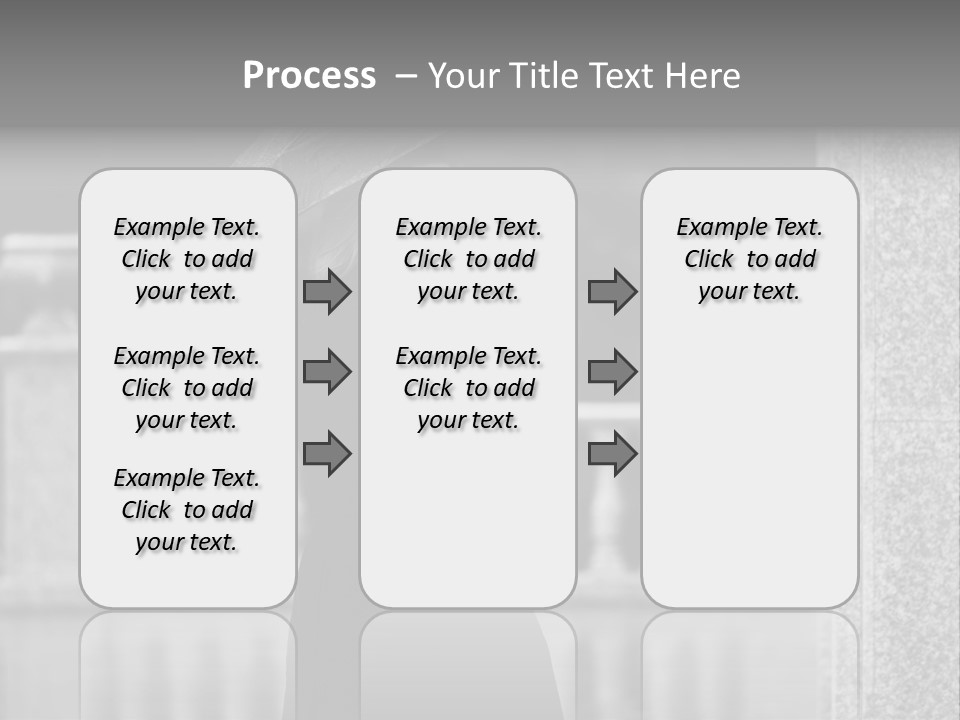 Process – Your Title Text Here

Example Text. Click to add your text.

Example Text. Click to add your text.

Example Text. Click to add your text.

Example Text. Click to add your text.

Example Text. Click to add your text.

Example Text. Click to add your text.